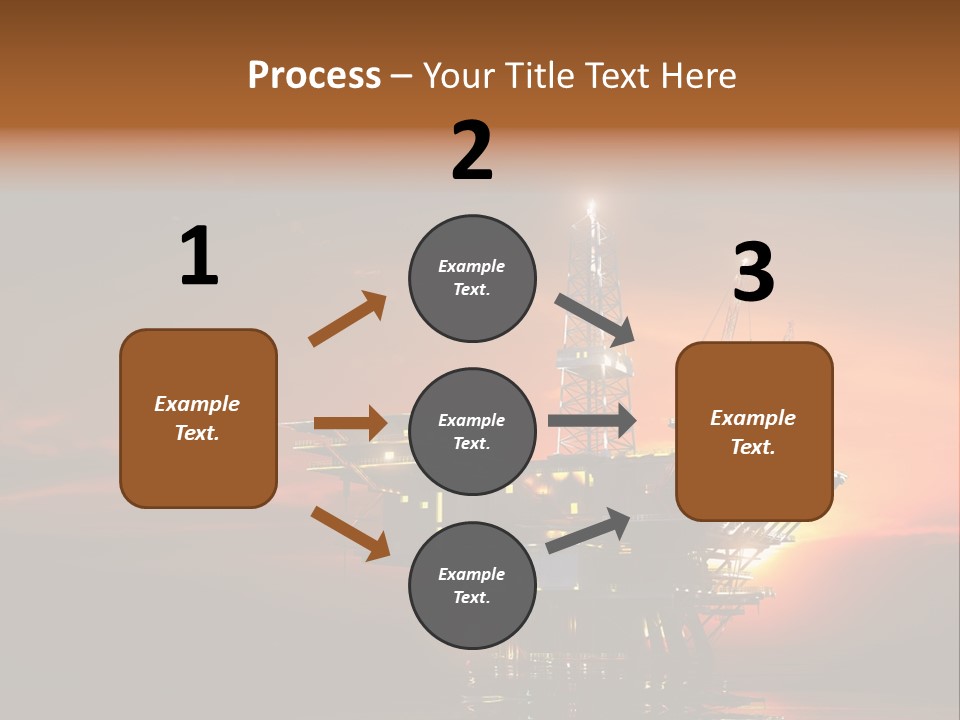 Process – Your Title Text Here

1

Example Text.

2

Example Text.

Example Text.

Example Text.

3

Example Text.